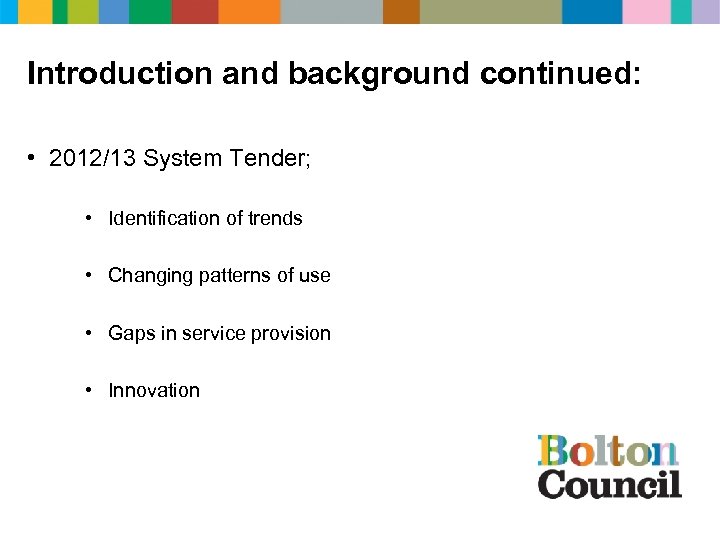 Introduction and background continued:

• 2012/13 System Tender;

• Identification of trends

• Changing patterns of use

• Gaps in service provision

• Innovation

Bolton Council